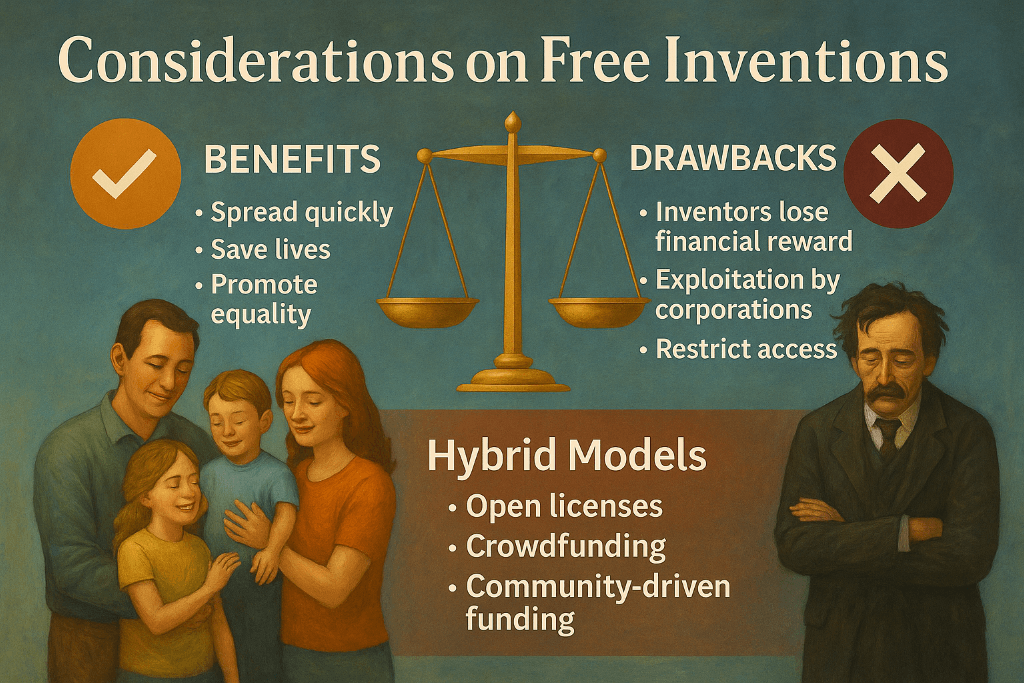 Considerations on Free Inventions

BENEFITS
• Spread quickly
• Save lives
• Promote equality

DRAWBACKS
• Inventors lose financial reward
• Exploitation by corporations
• Restrict access

Hybrid Models
• Open licenses
• Crowdfunding
• Community-driven funding